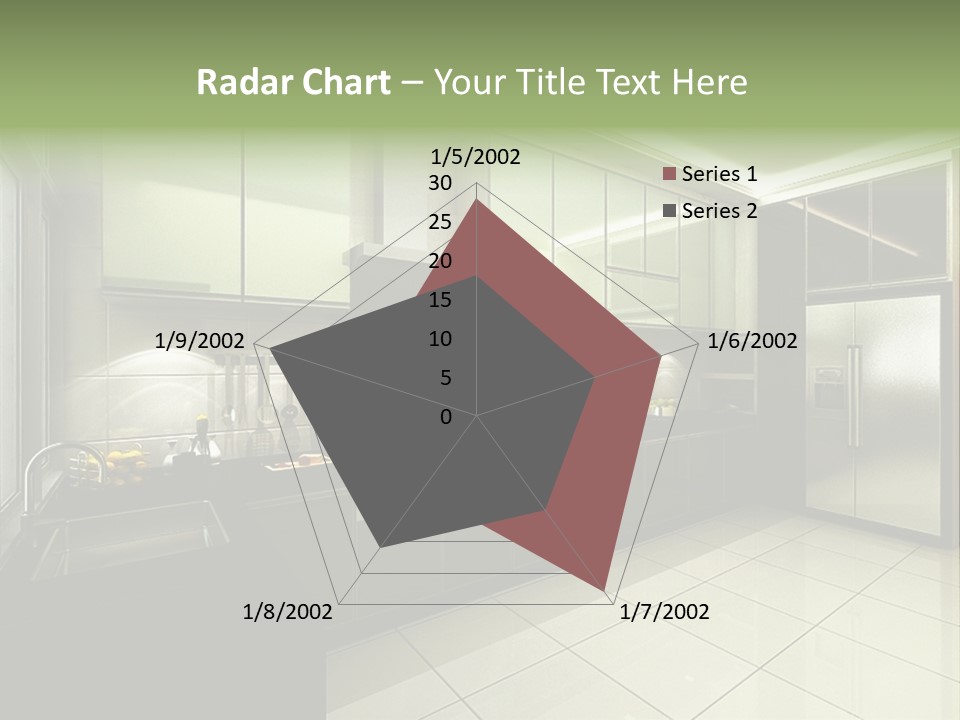 Radar Chart – Your Title Text Here

1/5/2002
30
25
20
15
10
5
0
1/6/2002
1/7/2002
1/8/2002
1/9/2002

Series 1
Series 2